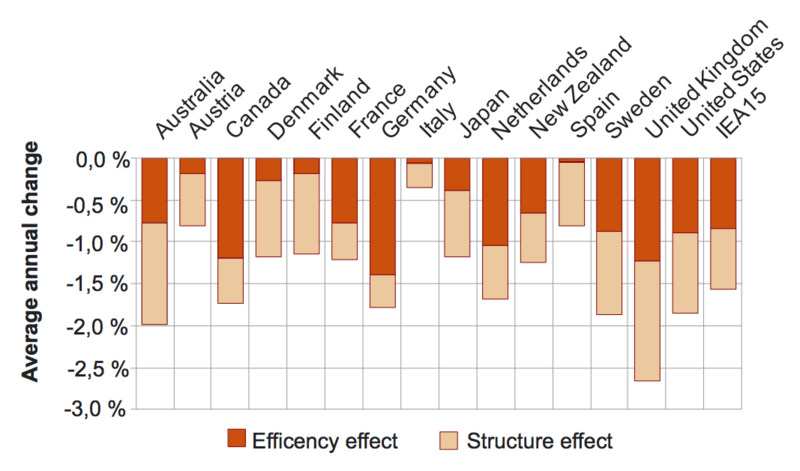 Australia
Austria
Canada
Denmark
Finland
France
Germany
Italy
Japan
Netherlands
New Zealand
Spain
Sweden
United Kingdom
United States
IEA15

Average annual change

0,0 %
-0,5 %
-1,0 %
-1,5 %
-2,0 %
-2,5 %
-3,0 %

Efficency effect
Structure effect